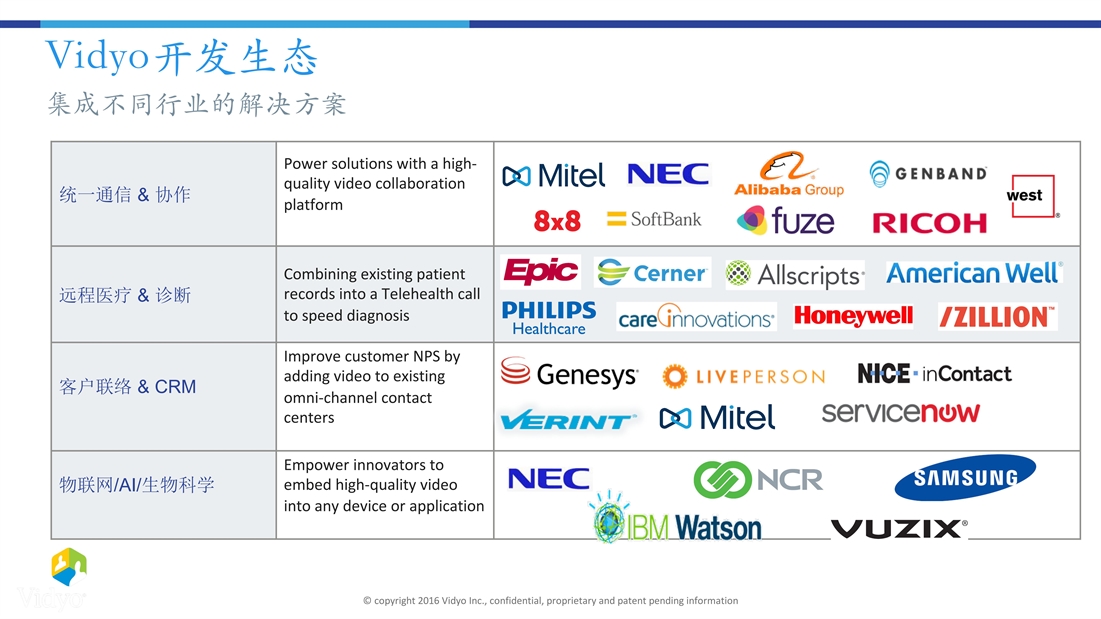 Vidyo开发生态

集成不同行业的解决方案

| 统一通信 & 协作 | Power solutions with a high-quality video collaboration platform | Mitel NEC Alibaba Group GENBAND west 8x8 SoftBank fuze RICOH |
|---|---|---|
| 远程医疗 & 诊断 | Combining existing patient records into a Telehealth call to speed diagnosis | Epic Cerner Allscripts American Well PHILIPS Healthcare care innovations Honeywell ZILLION |
| 客户联络 & CRM | Improve customer NPS by adding video to existing omni-channel contact centers | Genesys LIVEPERSON NICE inContact VERINT Mitel servicenow |
| 物联网/AI/生物科学 | Empower innovators to embed high-quality video into any device or application | NEC NCR SAMSUNG IBM Watson VUZIX |

Vidyo

© copyright 2016 Vidyo Inc., confidential, proprietary and patent pending information